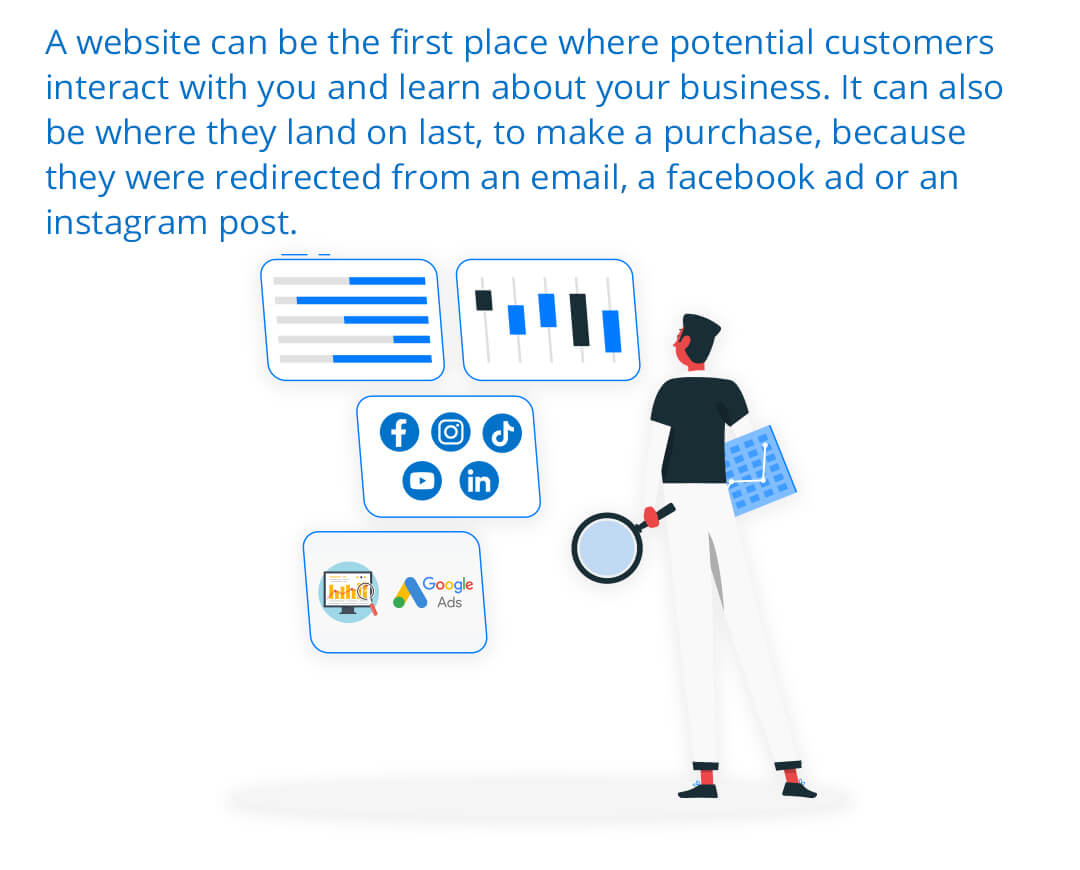 A website can be the first place where potential customers interact with you and learn about your business. It can also be where they land on last, to make a purchase, because they were redirected from an email, a facebook ad or an instagram post.

Google Ads